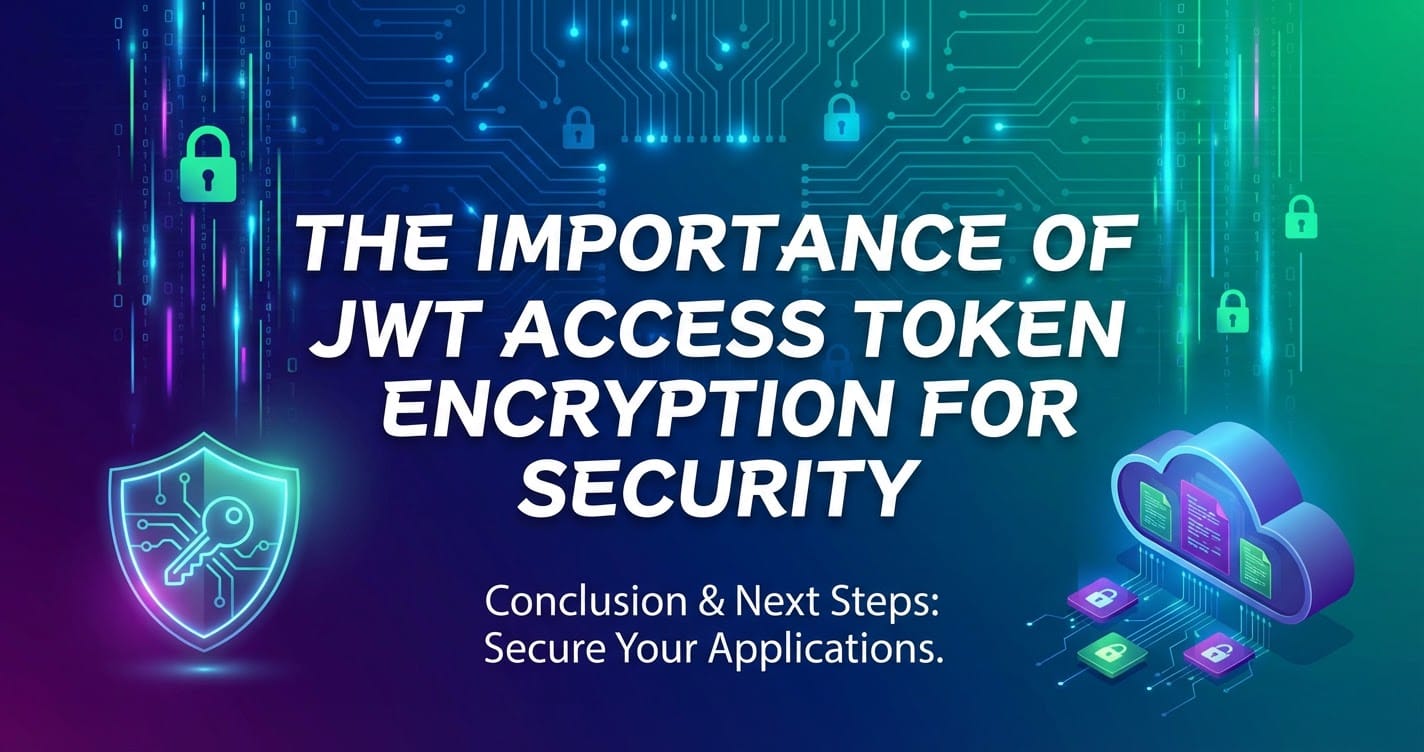 THE IMPORTANCE OF JWT ACCESS TOKEN ENCRYPTION FOR SECURITY

Conclusion & Next Steps: Secure Your Applications.